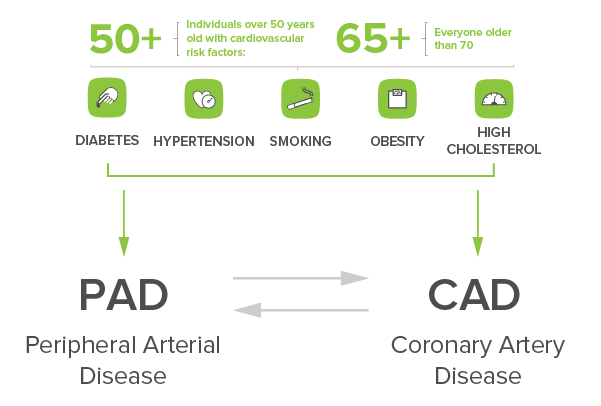 50+ Individuals over 50 years old with cardiovascular risk factors:

65+ Everyone older than 70

DIABETES

HYPERTENSION

SMOKING

OBESITY

HIGH CHOLESTEROL

PAD
Peripheral Arterial Disease

CAD
Coronary Artery Disease